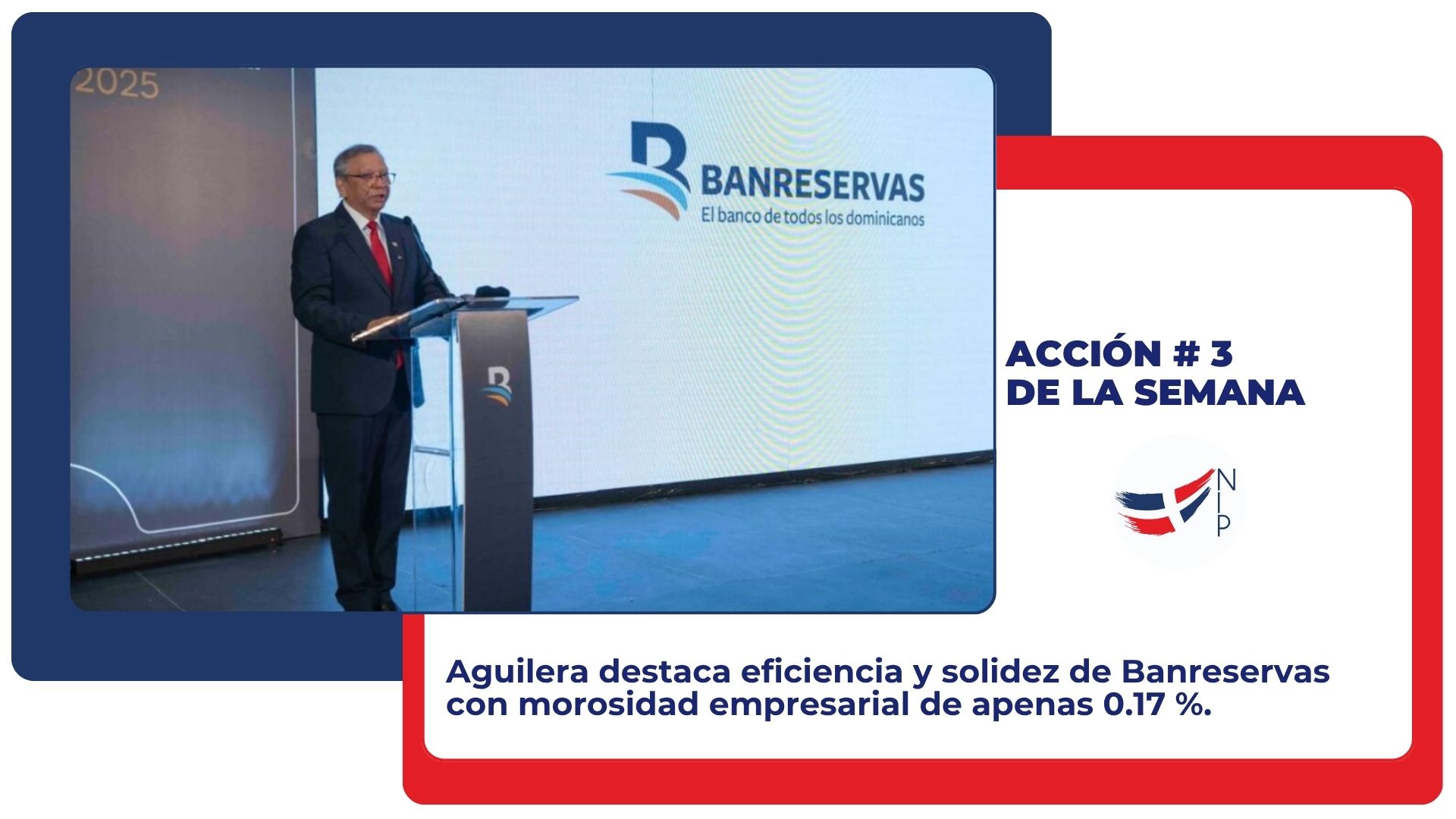 2025

BANRESERVAS
El banco de todos los dominicanos

ACCIÓN # 3
DE LA SEMANA

NIP

Aguilera destaca eficiencia y solidez de Banreservas con morosidad empresarial de apenas 0.17 %.